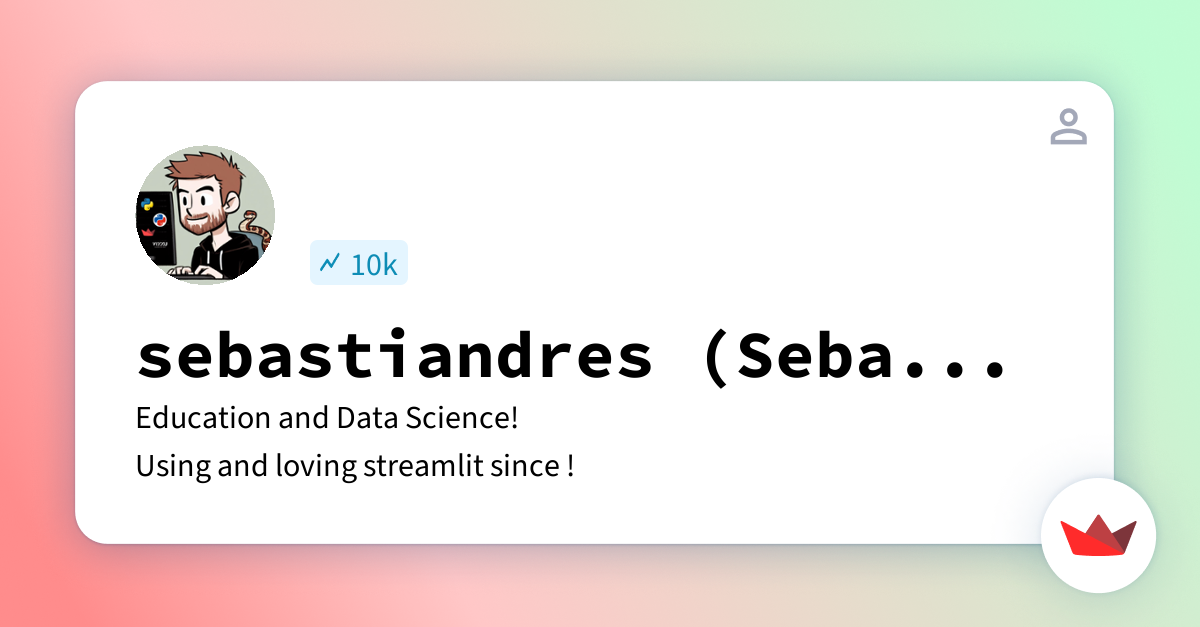 10k

sebastiandres (Seba...

Education and Data Science!

Using and loving streamlit since !